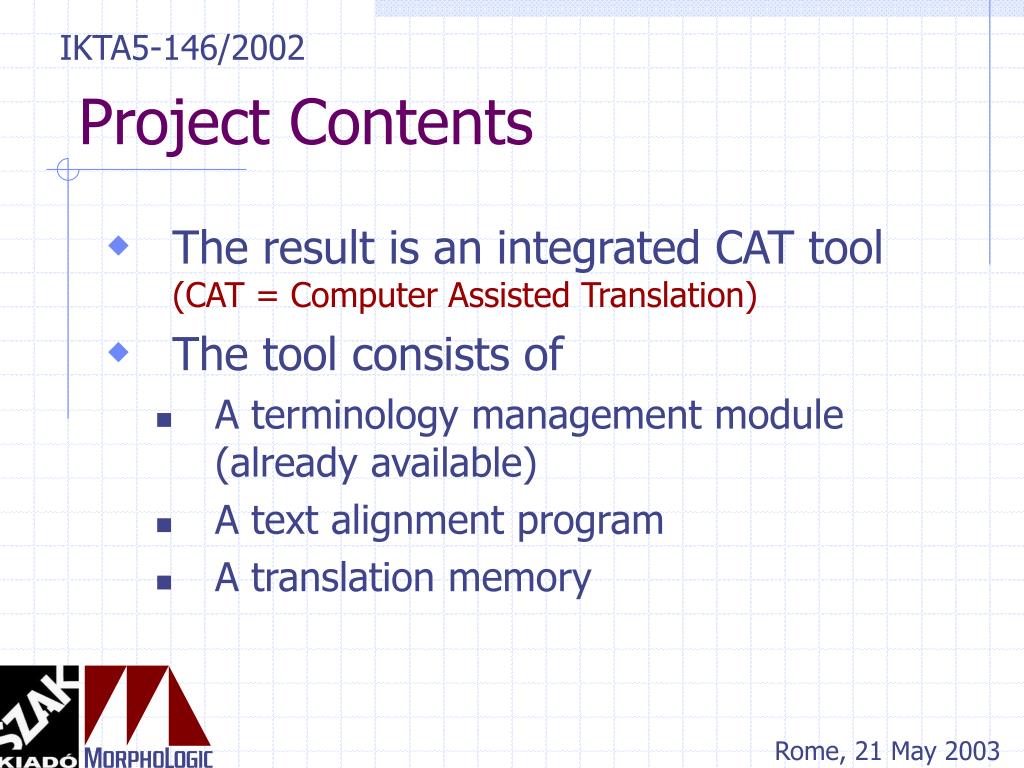 IKTA5-146/2002

Project Contents

The result is an integrated CAT tool (CAT = Computer Assisted Translation)

The tool consists of

A terminology management module (already available)

A text alignment program

A translation memory

SZAK KIADÓ

MORPHOLOGIC

Rome, 21 May 2003